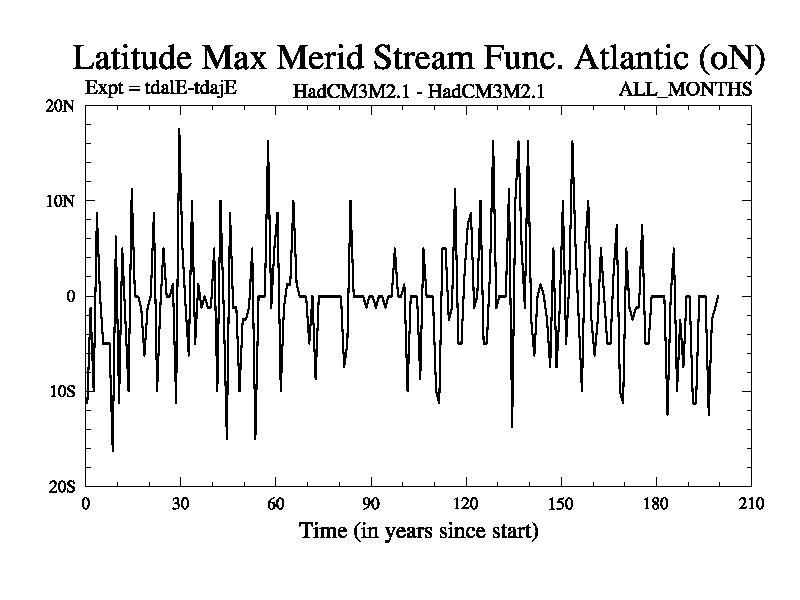 Latitude Max Merid Stream Func. Atlantic (oN)

Expt = tdalE-tdajE

HadCM3M2.1 - HadCM3M2.1

ALL_MONTHS

20N

10N

0

10S

20S

0

30

60

90

120

150

180

210

Time (in years since start)